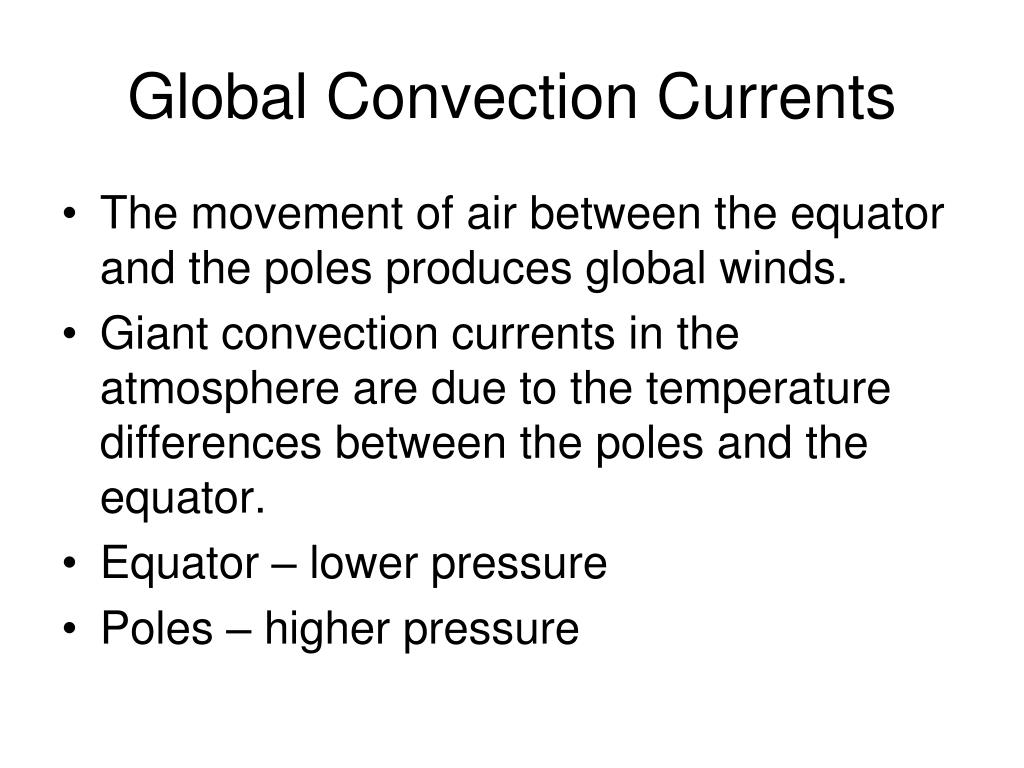 Global Convection Currents

• The movement of air between the equator and the poles produces global winds.
• Giant convection currents in the atmosphere are due to the temperature differences between the poles and the equator.
• Equator – lower pressure
• Poles – higher pressure